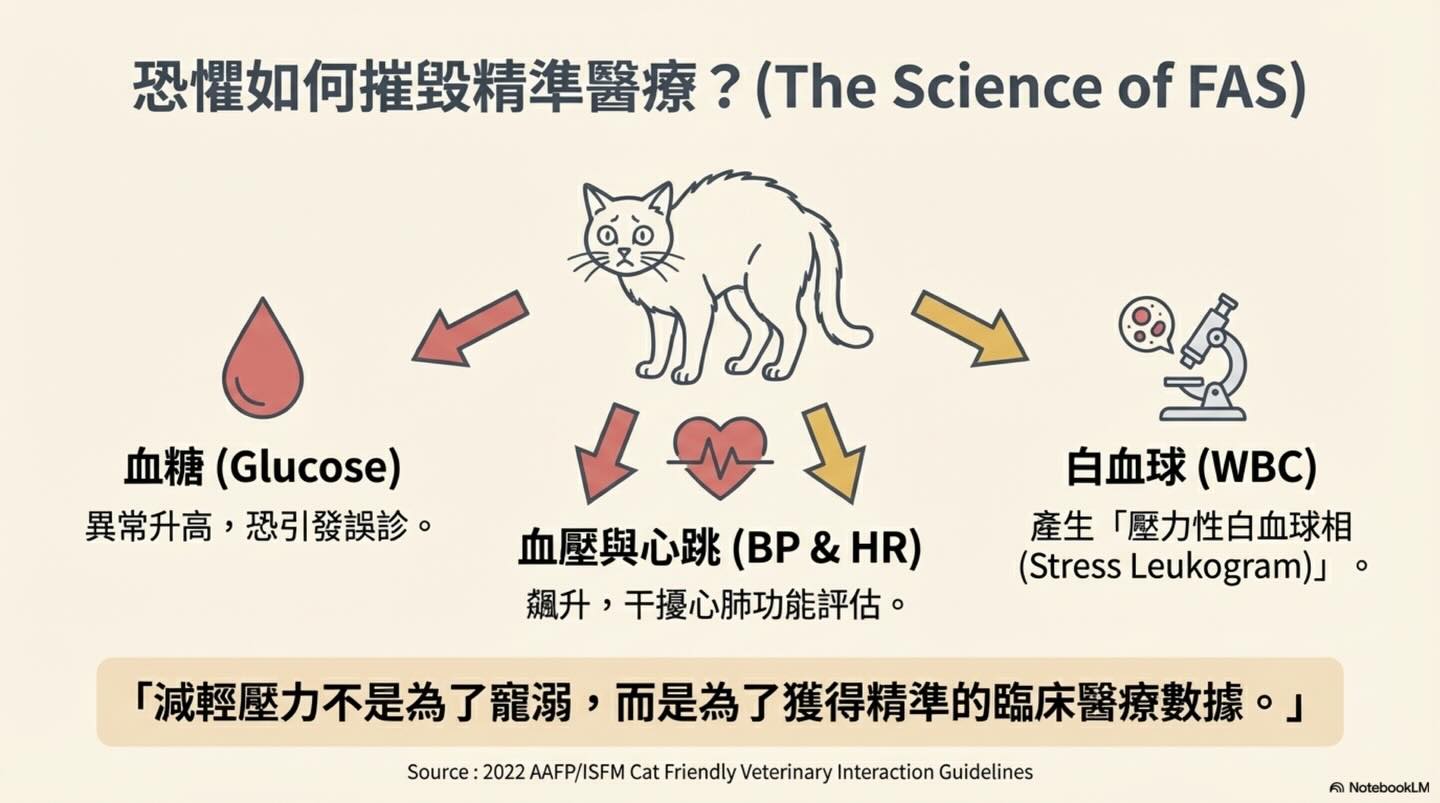 恐懼如何摧毀精準醫療？(The Science of FAS)

血糖 (Glucose)
異常升高，恐引發誤診。

血壓與心跳 (BP & HR)
飆升，干擾心肺功能評估。

白血球 (WBC)
產生「壓力性白血球相 (Stress Leukogram)」。

「減輕壓力不是為了寵溺，而是為了獲得精準的臨床醫療數據。」

Source : 2022 AAFP/ISFM Cat Friendly Veterinary Interaction Guidelines

NotebookLM